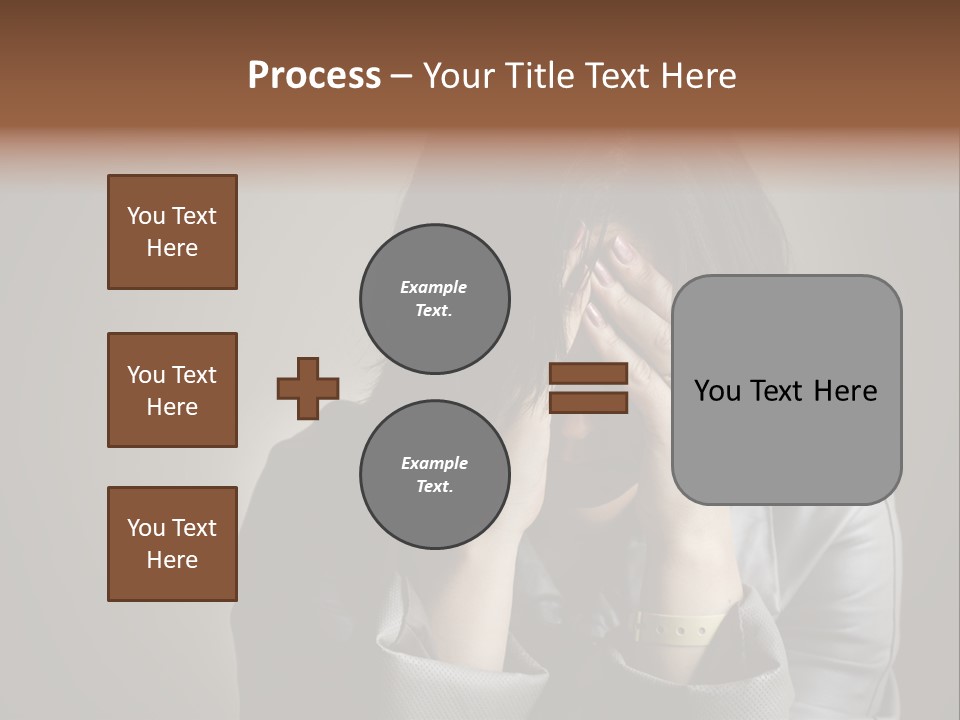 Process – Your Title Text Here

You Text Here

You Text Here

You Text Here

Example Text.

Example Text.

You Text Here